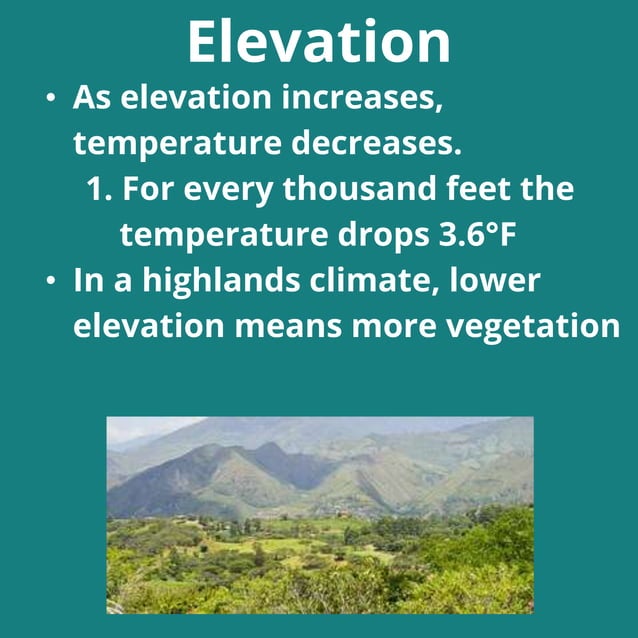 Elevation

• As elevation increases, temperature decreases.
1. For every thousand feet the temperature drops 3.6°F
• In a highlands climate, lower elevation means more vegetation